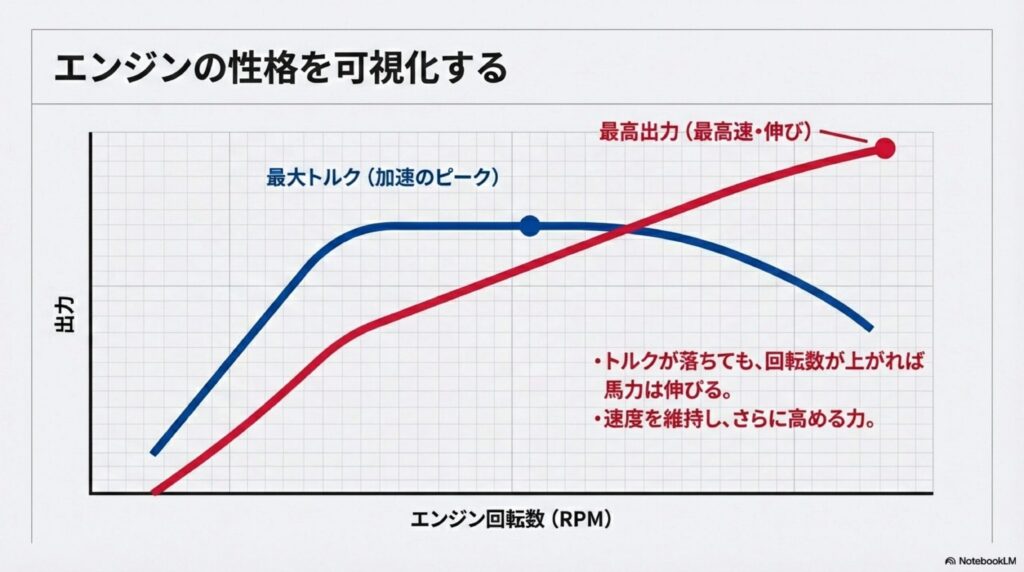 エンジンの性格を可視化する

最高出力（最高速・伸び）

最大トルク（加速のピーク）

出力

・トルクが落ちても、回転数が上がれば馬力は伸びる。
・速度を維持し、さらに高める力。

エンジン回転数（RPM）

NotebookLM